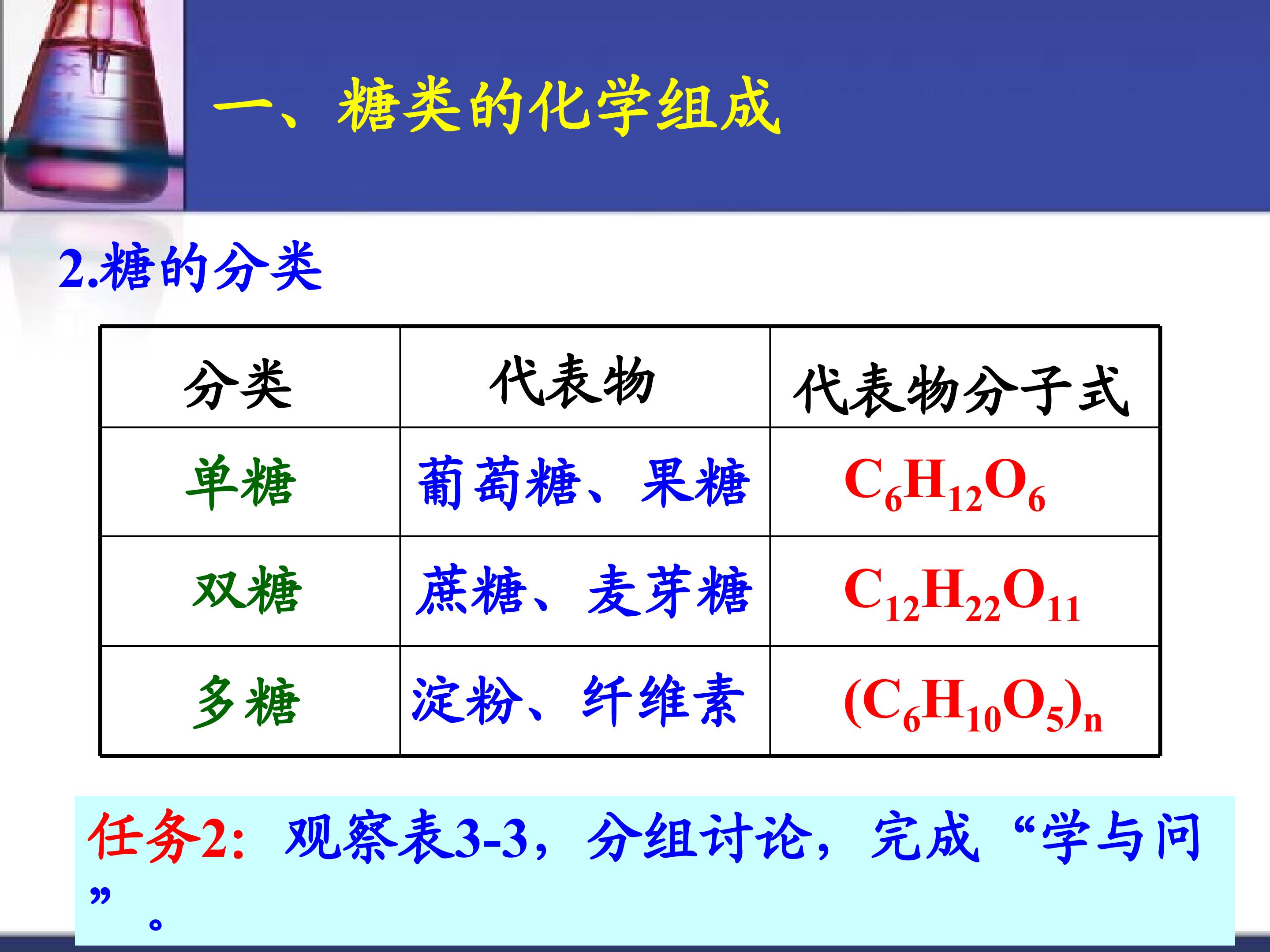 一、糖类的化学组成

2.糖的分类

| 分类 | 代表物 | 代表物分子式 |
|---|---|---|
| 单糖 | 葡萄糖、果糖 | $C_6H_{12}O_6$ |
| 双糖 | 蔗糖、麦芽糖 | $C_{12}H_{22}O_{11}$ |
| 多糖 | 淀粉、纤维素 | $(C_6H_{10}O_5)_n$ |

任务2：观察表3-3，分组讨论，完成“学与问”。